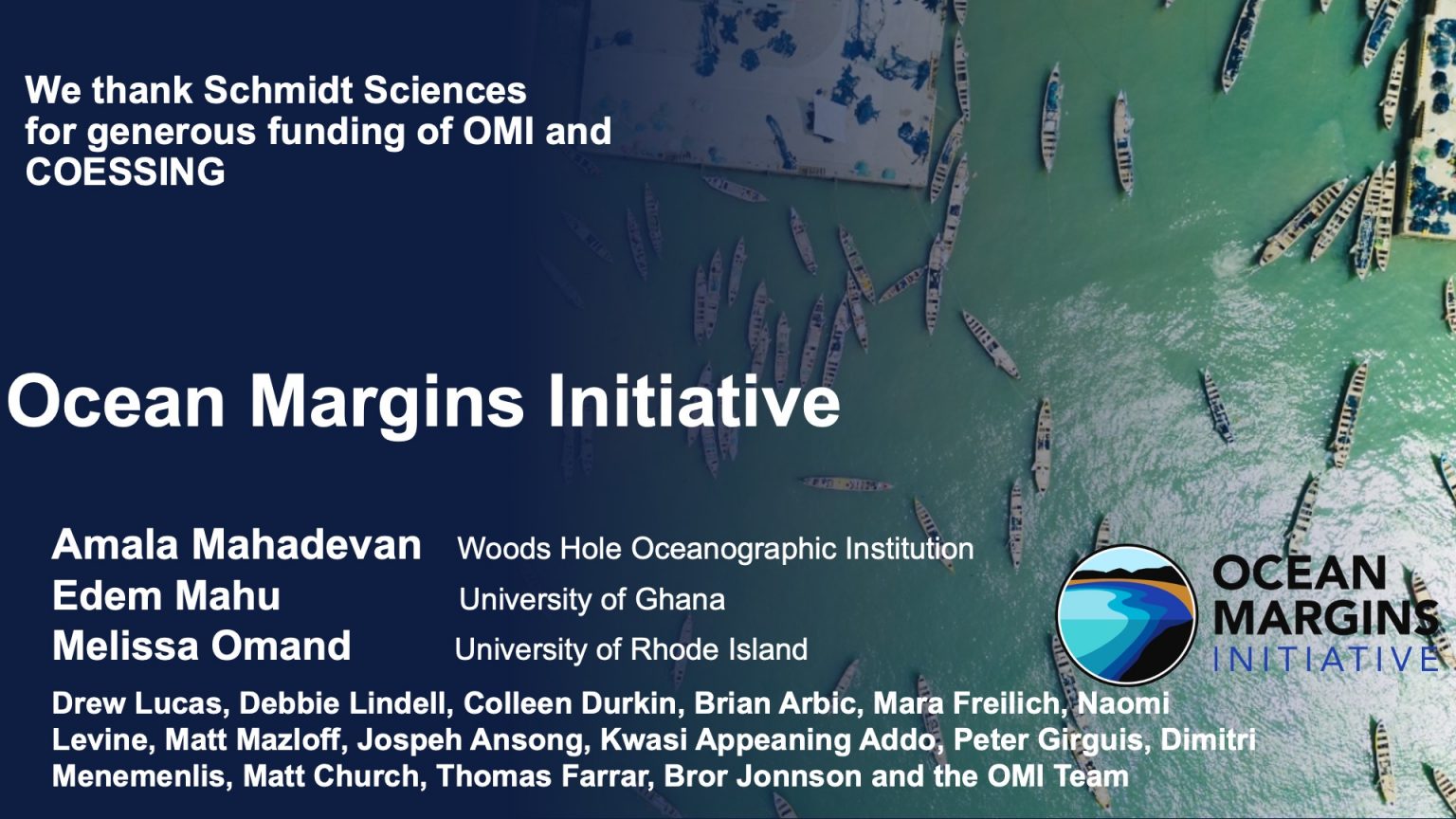 We thank Schmidt Sciences for generous funding of OMI and COESSING

Ocean Margins Initiative

Amala Mahadevan Woods Hole Oceanographic Institution
Edem Mahu University of Ghana
Melissa Omand University of Rhode Island

OCEAN MARGINS INITIATIVE

Drew Lucas, Debbie Lindell, Colleen Durkin, Brian Arbic, Mara Freilich, Naomi Levine, Matt Mazloff, Jospeh Ansong, Kwasi Appeaning Addo, Peter Girguis, Dimitri Menemenlis, Matt Church, Thomas Farrar, Bror Jonnson and the OMI Team